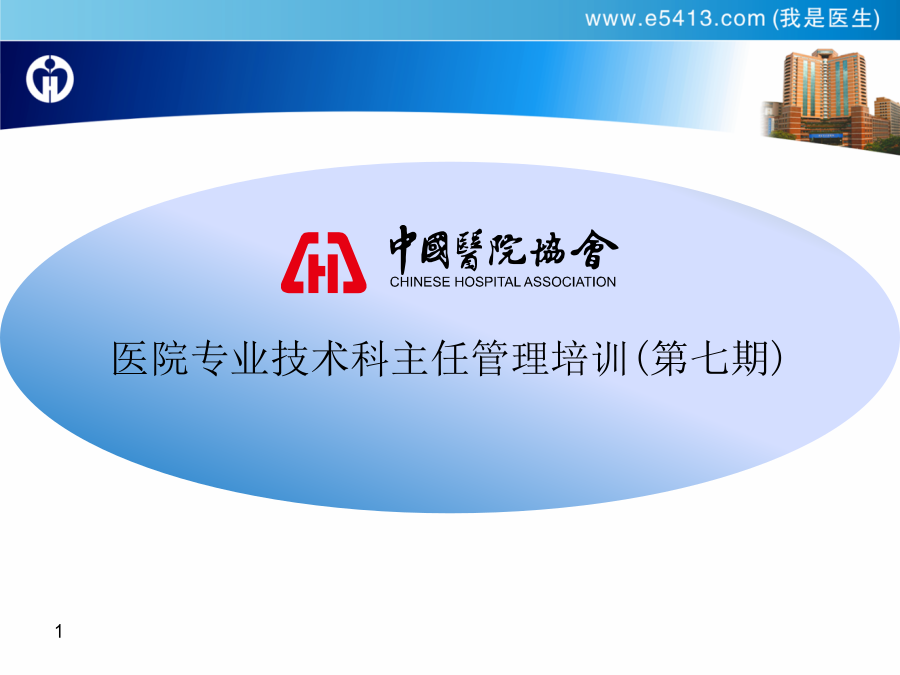 www.e5413.com (我是医生)

中國醫院協會
CHINESE HOSPITAL ASSOCIATION

医院专业技术科主任管理培训(第七期)

1